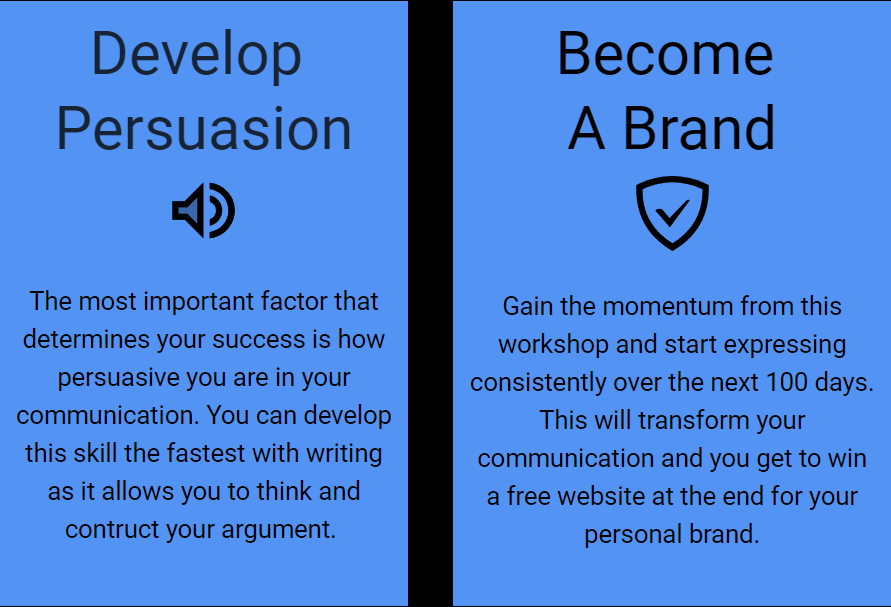 Develop Persuasion

The most important factor that determines your success is how persuasive you are in your communication. You can develop this skill the fastest with writing as it allows you to think and contruct your argument.

Become A Brand

Gain the momentum from this workshop and start expressing consistently over the next 100 days. This will transform your communication and you get to win a free website at the end for your personal brand.